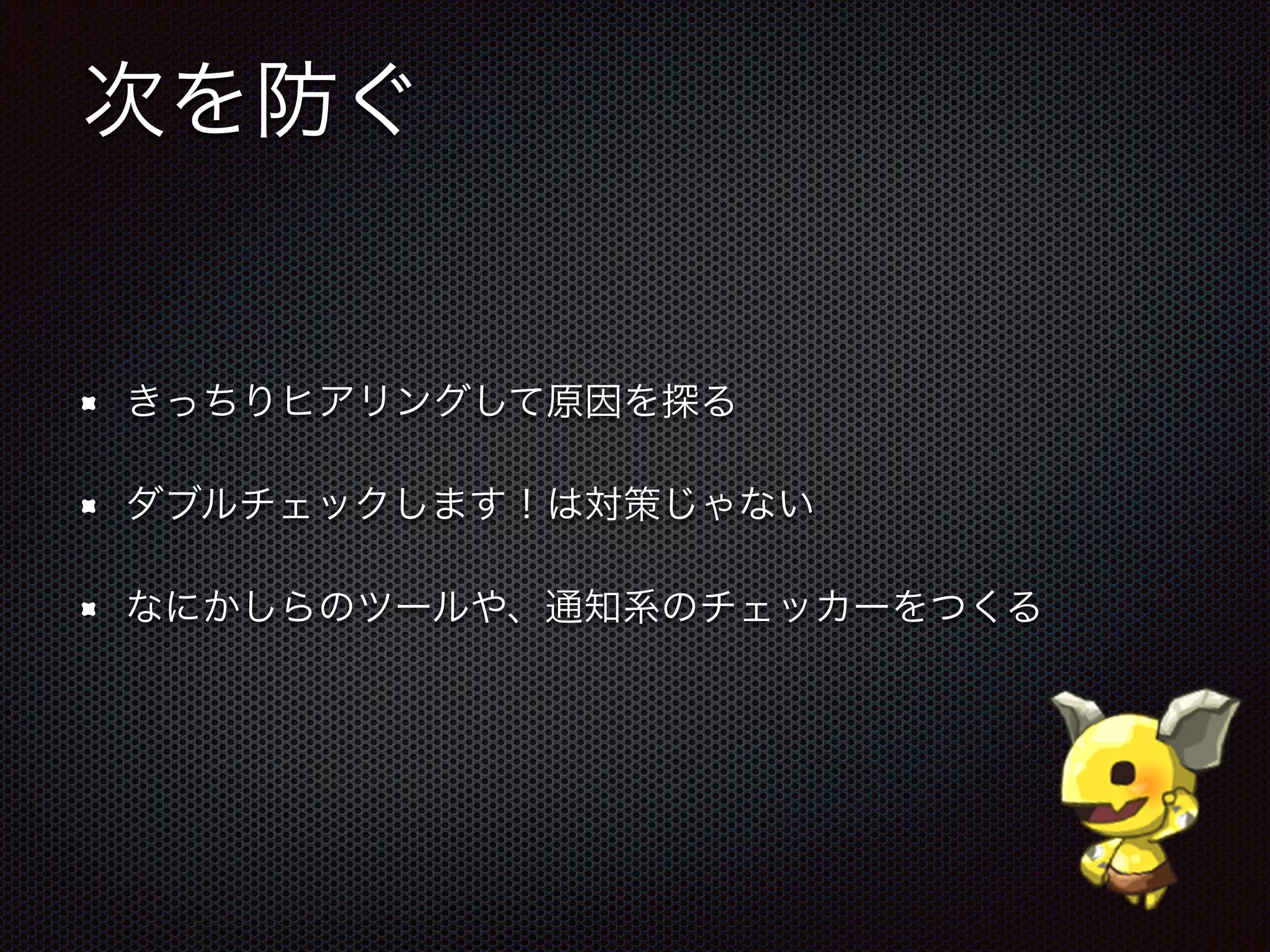 次を防ぐ

きっちりヒアリングして原因を探る

ダブルチェックします！は対策じゃない

なにかしらのツールや、通知系のチェッカーをつくる